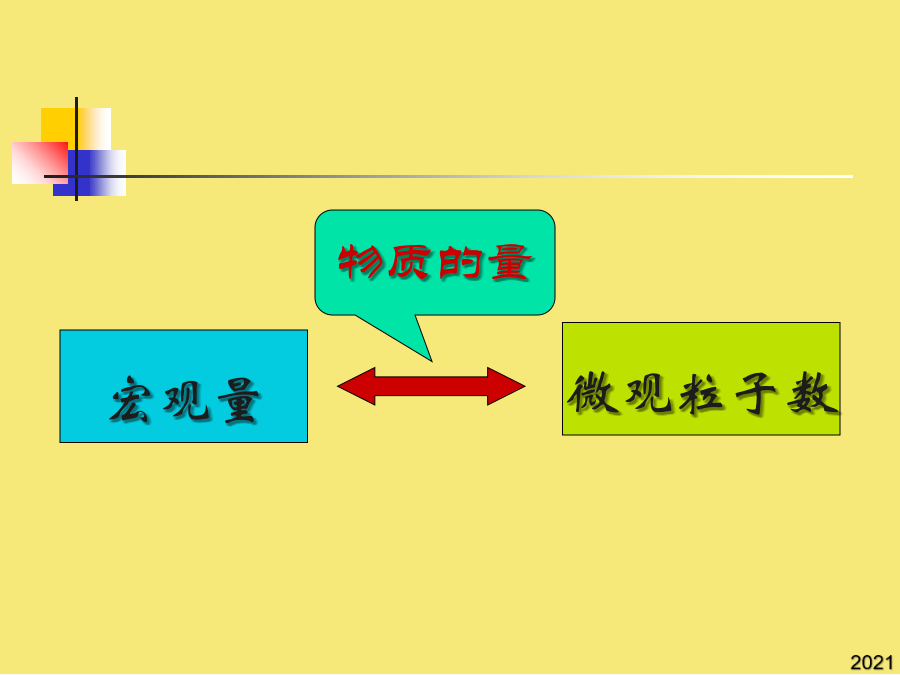 物质的量

宏观量

微观粒子数

2021